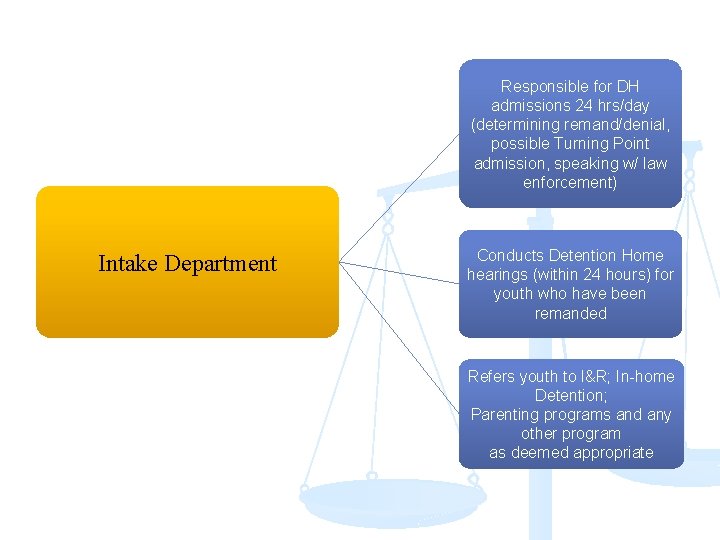 Intake Department

Responsible for DH admissions 24 hrs/day (determining remand/denial, possible Turning Point admission, speaking w/ law enforcement)

Conducts Detention Home hearings (within 24 hours) for youth who have been remanded

Refers youth to I&R; In-home Detention;
Parenting programs and any other program
as deemed appropriate